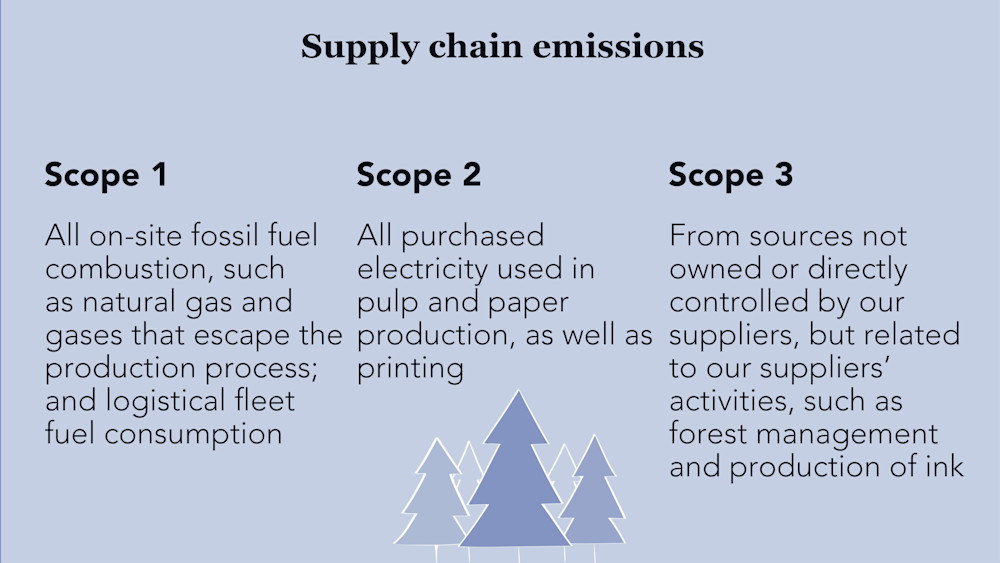 Supply chain emissions

Scope 1

All on-site fossil fuel combustion, such as natural gas and gases that escape the production process; and logistical fleet fuel consumption

Scope 2

All purchased electricity used in pulp and paper production, as well as printing

Scope 3

From sources not owned or directly controlled by our suppliers, but related to our suppliers' activities, such as forest management and production of ink